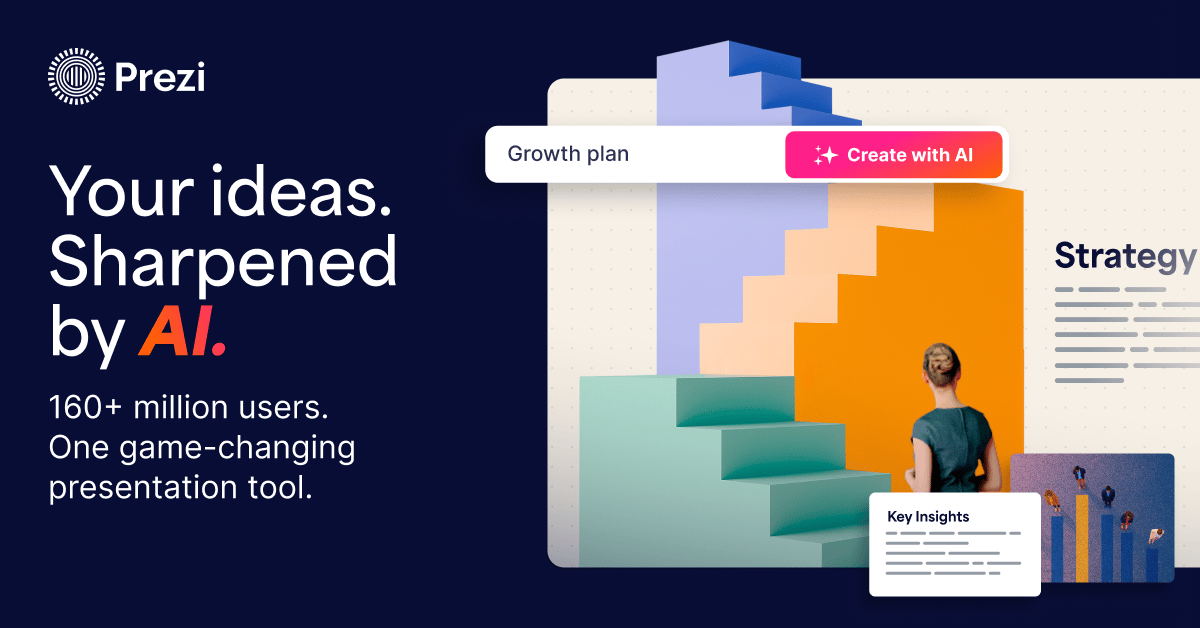 Prezi

Your ideas. Sharpened by AI.

160+ million users. One game-changing presentation tool.

Growth plan

Create with AI

Strategy

Key Insights